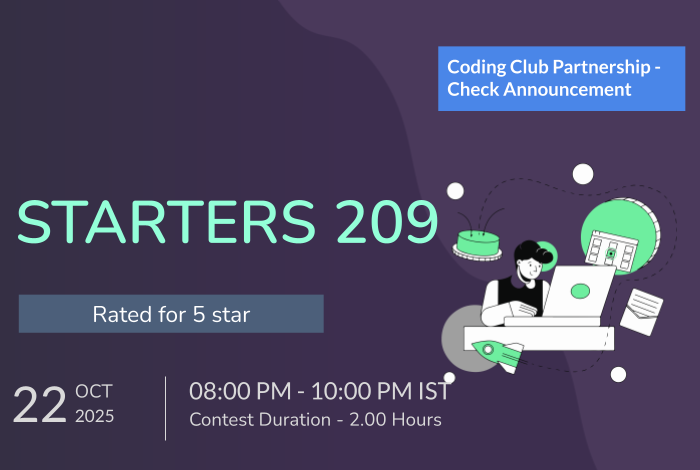 Coding Club Partnership - Check Announcement

STARTERS 209

Rated for 5 star

22 OCT 2025

08:00 PM - 10:00 PM IST
Contest Duration - 2.00 Hours